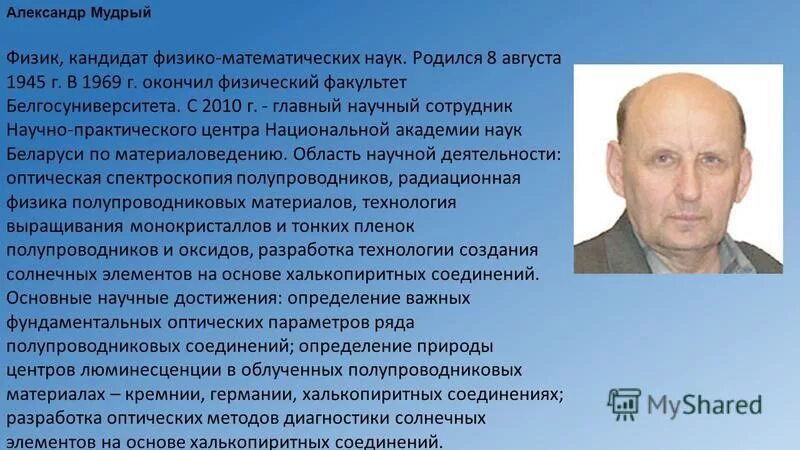 Александр Мудрый

Физик, кандидат физико-математических наук. Родился 8 августа 1945 г. В 1969 г. окончил физический факультет Белгосуниверситета. С 2010 г. - главный научный сотрудник Научно-практического центра Национальной академии наук Беларуси по материаловедению. Область научной деятельности: оптическая спектроскопия полупроводников, радиационная физика полупроводниковых материалов, технология выращивания монокристаллов и тонких пленок полупроводников и оксидов, разработка технологии создания солнечных элементов на основе халькопиритных соединений. Основные научные достижения: определение важных фундаментальных оптических параметров ряда полупроводниковых соединений; определение природы центров люминесценции в облученных полупроводниковых материалах – кремнии, германии, халькопиритных соединениях; разработка оптических методов диагностики солнечных элементов на основе халькопиритных соединений.

MyShared